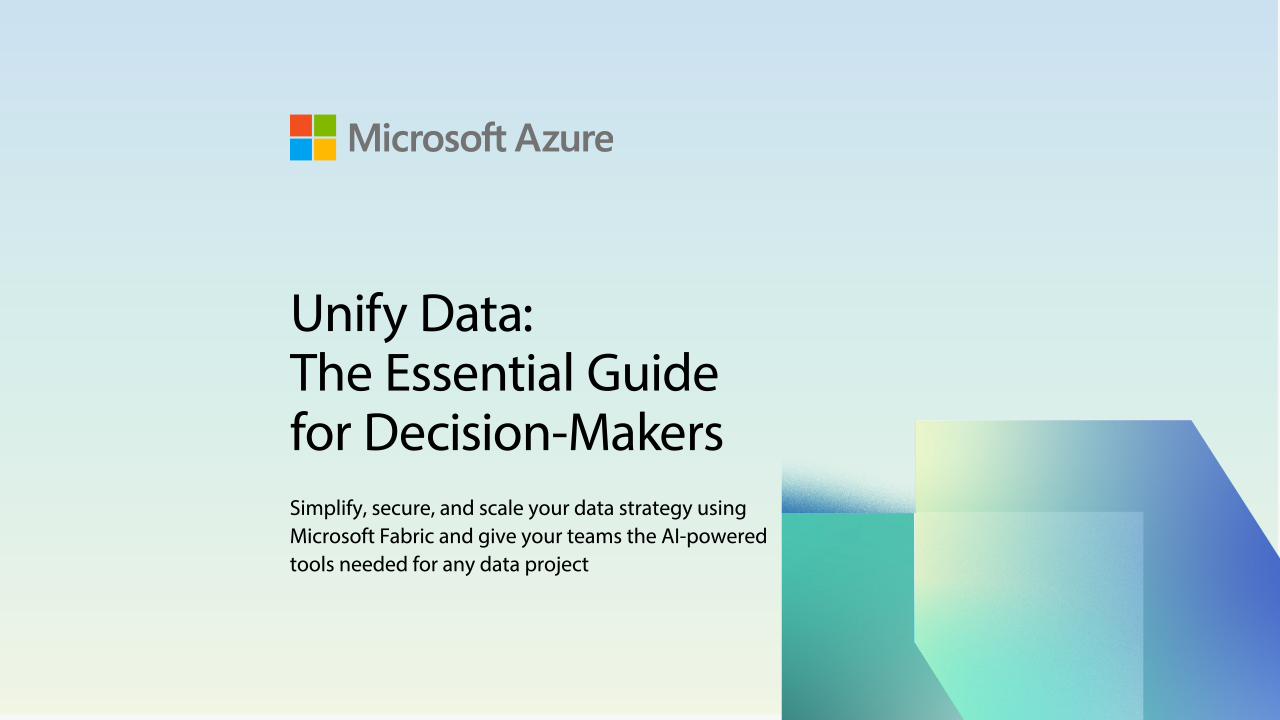 Microsoft Azure

Unify Data:
The Essential Guide for Decision-Makers

Simplify, secure, and scale your data strategy using Microsoft Fabric and give your teams the AI-powered tools needed for any data project